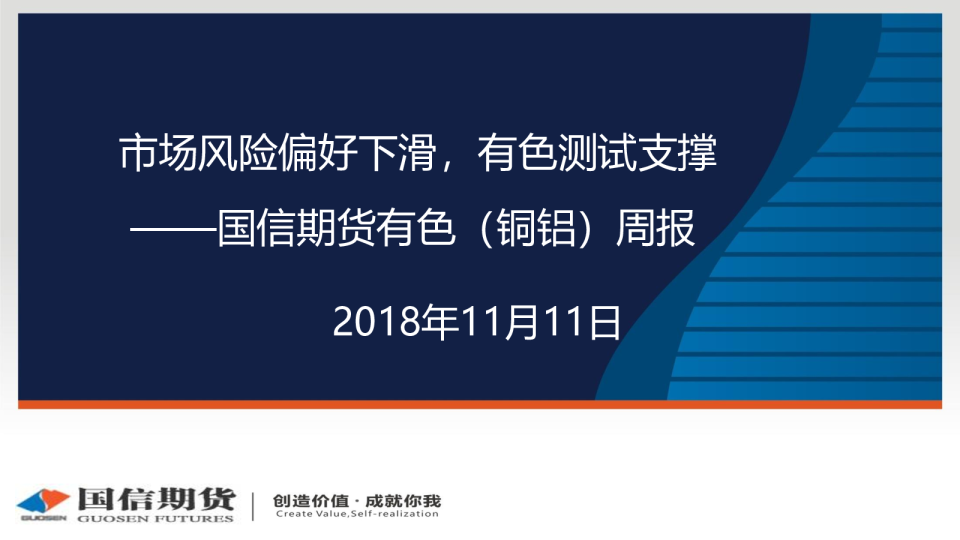 市场风险偏好下滑，有色测试支撑
——国信期货有色（铜铝）周报

2018年11月11日

GUOSEN 国信期货 GUOSEN FUTURES

创造价值 · 成就你我
Create Value,Self-realization